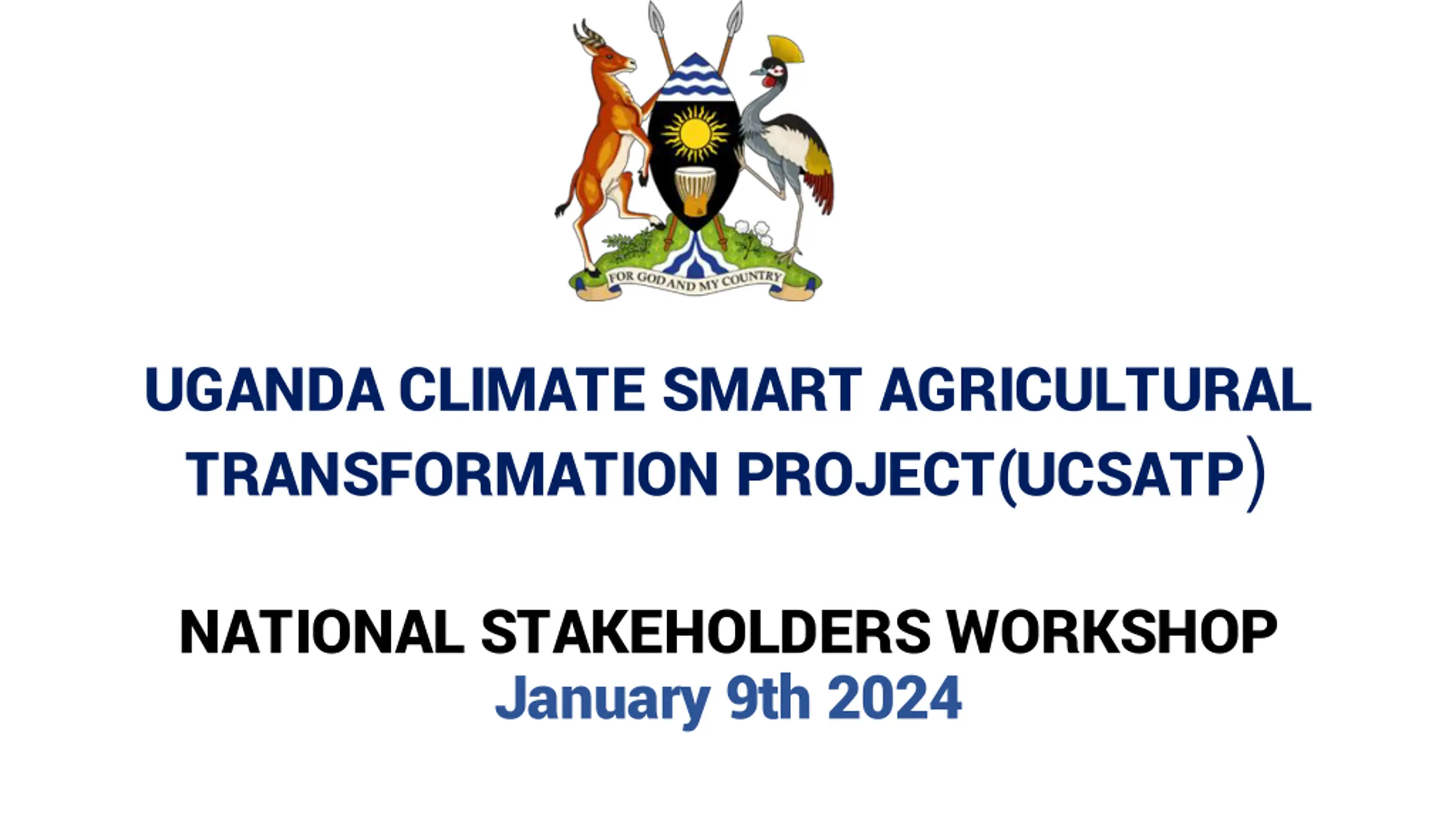 FOR GOD AND MY COUNTRY

UGANDA CLIMATE SMART AGRICULTURAL TRANSFORMATION PROJECT(UCSATP)

NATIONAL STAKEHOLDERS WORKSHOP
January 9th 2024